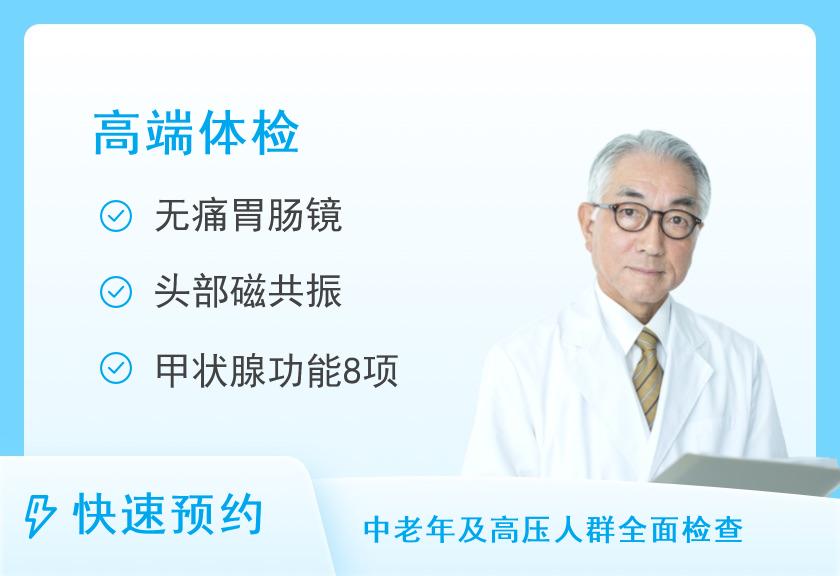 高端体检

无痛胃肠镜

头部磁共振

甲状腺功能8项

快速预约

中老年及高压人群全面检查